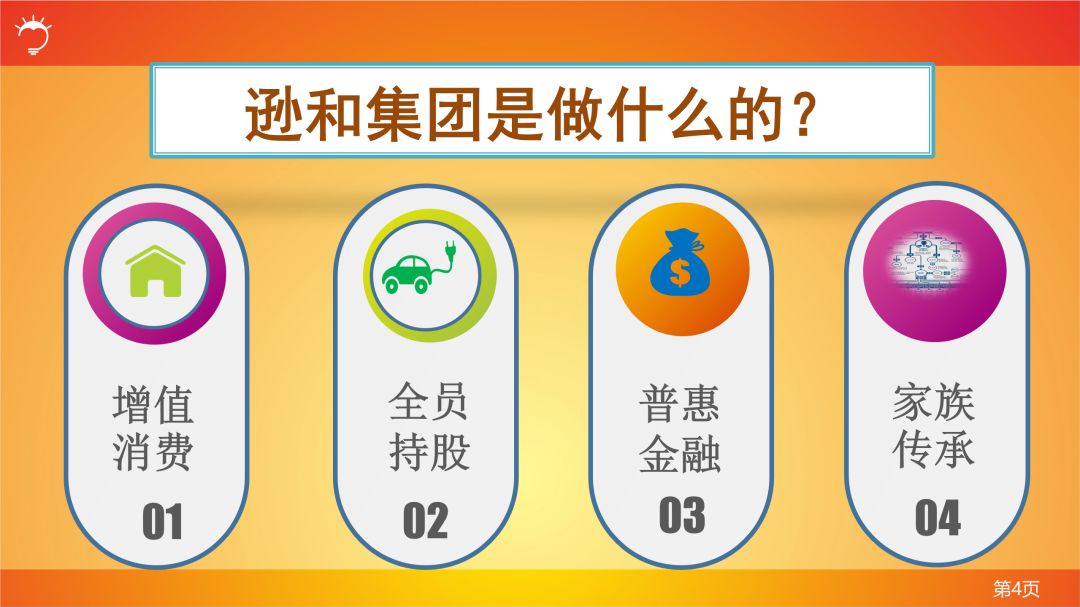 逊和集团是做什么的？

增值消费

01

全员持股

02

普惠金融

03

家族传承

04

第4页